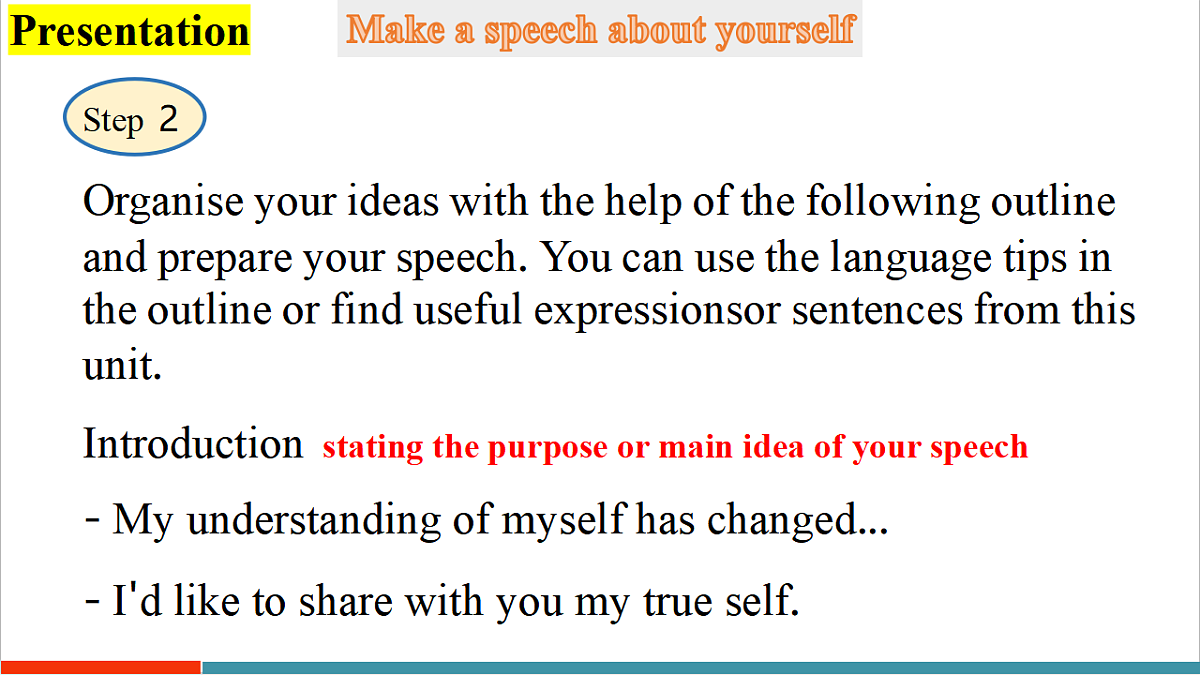 Presentation

Make a speech about yourself

Step 2

Organise your ideas with the help of the following outline and prepare your speech. You can use the language tips in the outline or find useful expressionsor sentences from this unit.

Introduction stating the purpose or main idea of your speech

- My understanding of myself has changed...

- I'd like to share with you my true self.